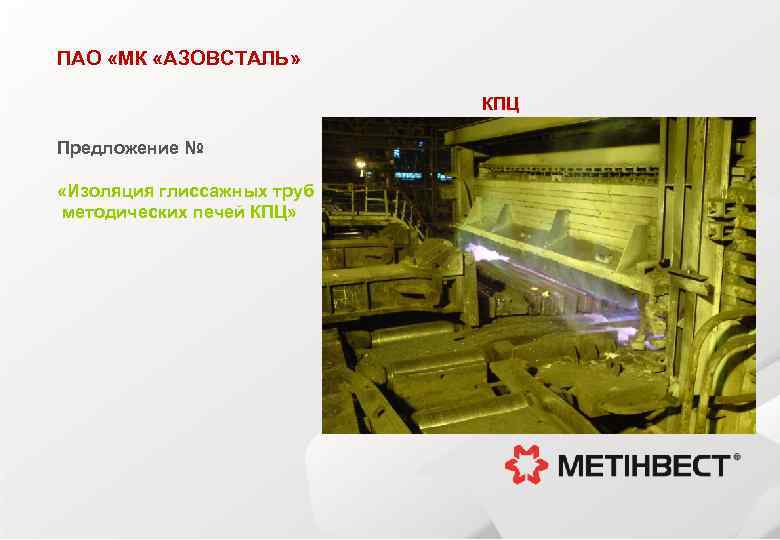 ПАО «МК «АЗОВСТАЛЬ»

КПЦ

Предложение №

«Изоляция глиссажных труб методических печей КПЦ»

МЕТІНВЕСТ®